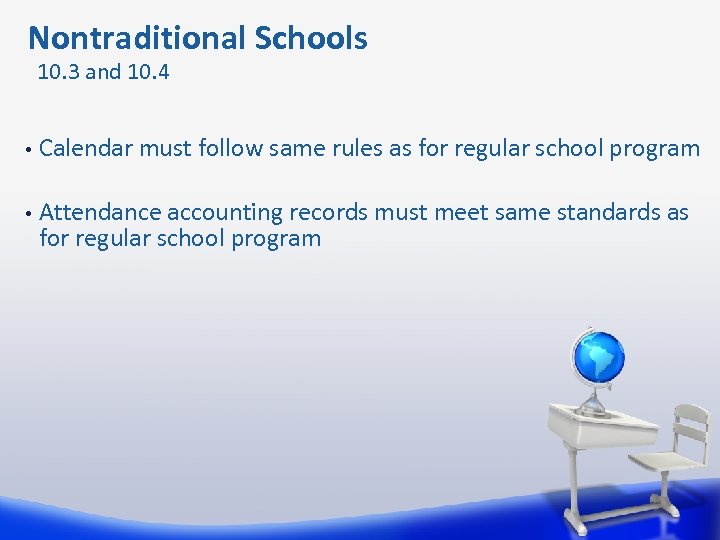 Nontraditional Schools
10.3 and 10.4

• Calendar must follow same rules as for regular school program

• Attendance accounting records must meet same standards as for regular school program